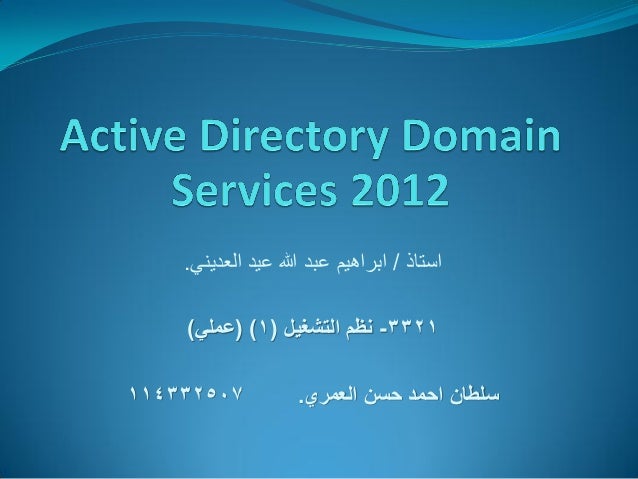 Active Directory Domain Services 2012

استاذ / ابراهيم عبد الله عيد العديني.

٣٣٢١- نظم التشغيل (١) (عملي)

سلطان احمد حسن العمري. ١١٤٣٣٢٥٠٧